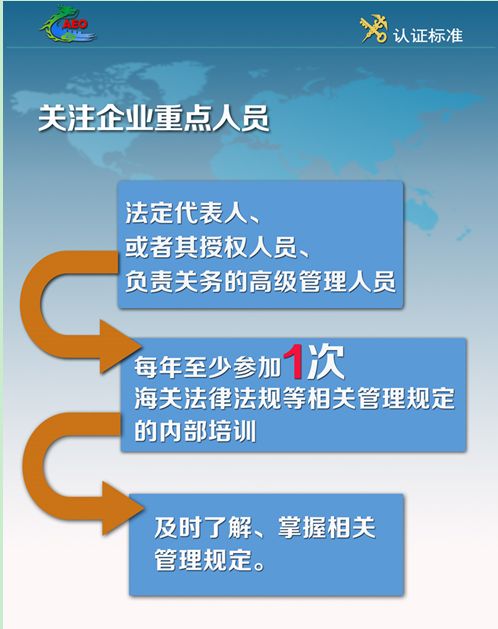 AEO

认证标准

关注企业重点人员

法定代表人、
或者其授权人员、
负责关务的高级管理人员

每年至少参加1次
海关法律法规等相关管理规定的内部培训

及时了解、掌握相关管理规定。